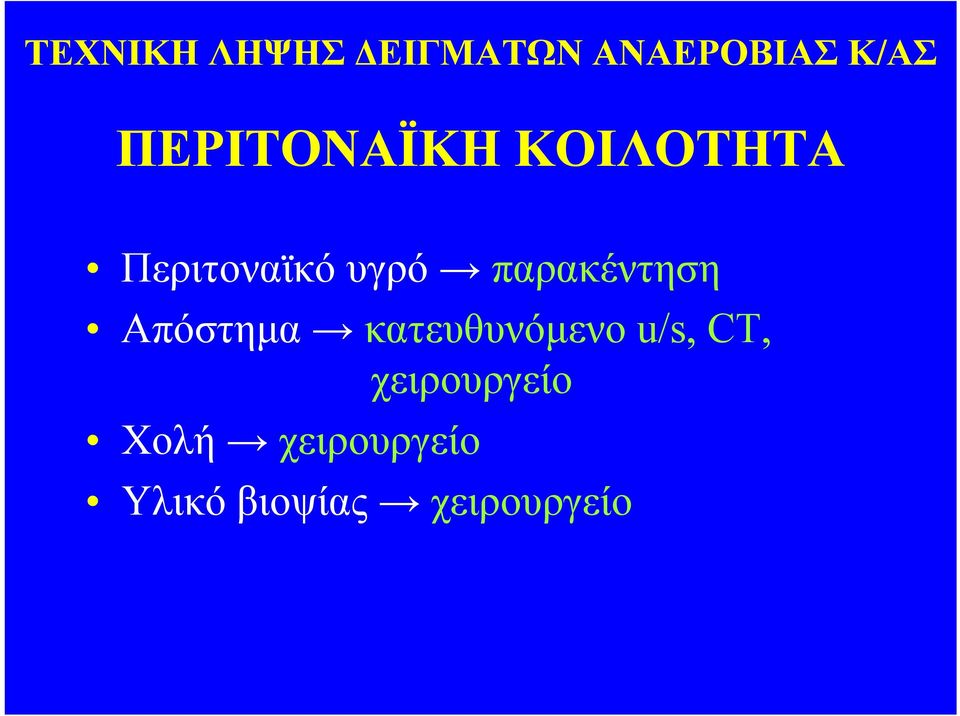 ΤΕΧΝΙΚΗ ΛΗΨΗΣ ΔΕΙΓΜΑΤΩΝ ΑΝΑΕΡΟΒΙΑΣ Κ/ΑΣ

ΠΕΡΙΤΟΝΑΪΚΗ ΚΟΙΛΟΤΗΤΑ

• Περιτοναϊκό υγρό → παρακέντηση
• Απόστημα → κατευθυνόμενο u/s, CT, χειρουργείο
• Χολή → χειρουργείο
• Υλικό βιοψίας → χειρουργείο